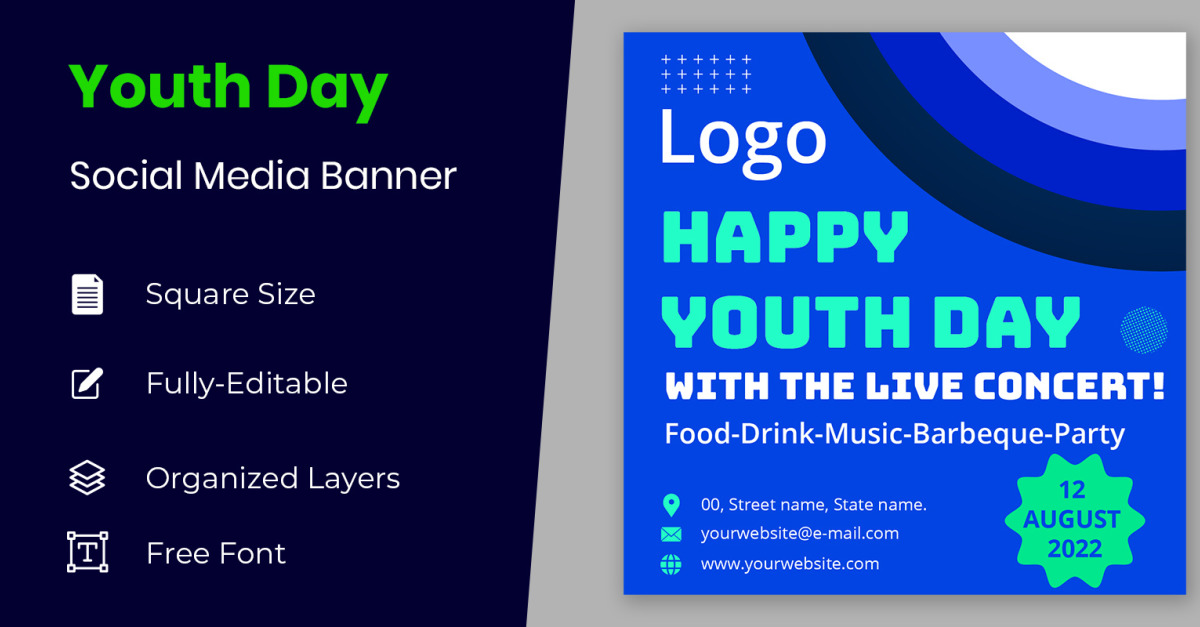 Youth Day

Social Media Banner

Square Size

Fully-Editable

Organized Layers

Free Font

Logo

HAPPY YOUTH DAY

WITH THE LIVE CONCERT!

Food-Drink-Music-Barbeque-Party

00, Street name, State name.

yourwebsite@e-mail.com

www.yourwebsite.com

12 AUGUST 2022